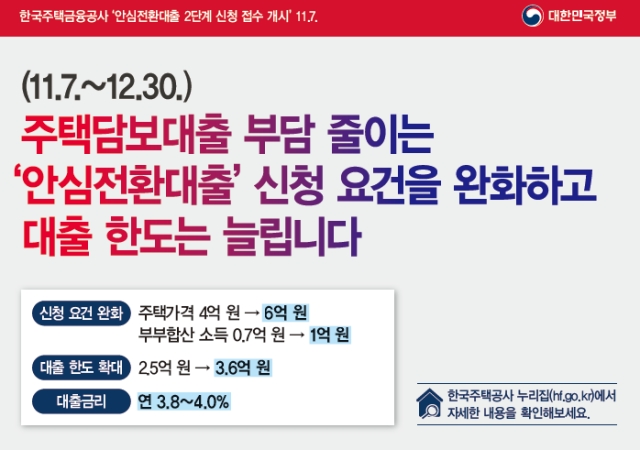 한국주택금융공사 '안심전환대출 2단계 신청 접수 개시' 11.7.

대한민국정부

(11.7.~12.30.)

주택담보대출 부담 줄이는 '안심전환대출' 신청 요건을 완화하고 대출 한도는 늘립니다

신청 요건 완화 주택가격 4억 원 → 6억 원
부부합산 소득 0.7억 원 → 1억 원

대출 한도 확대 2.5억 원 → 3.6억 원

대출금리 연 3.8~4.0%

한국주택공사 누리집(hf.go.kr)에서 자세한 내용을 확인해보세요.